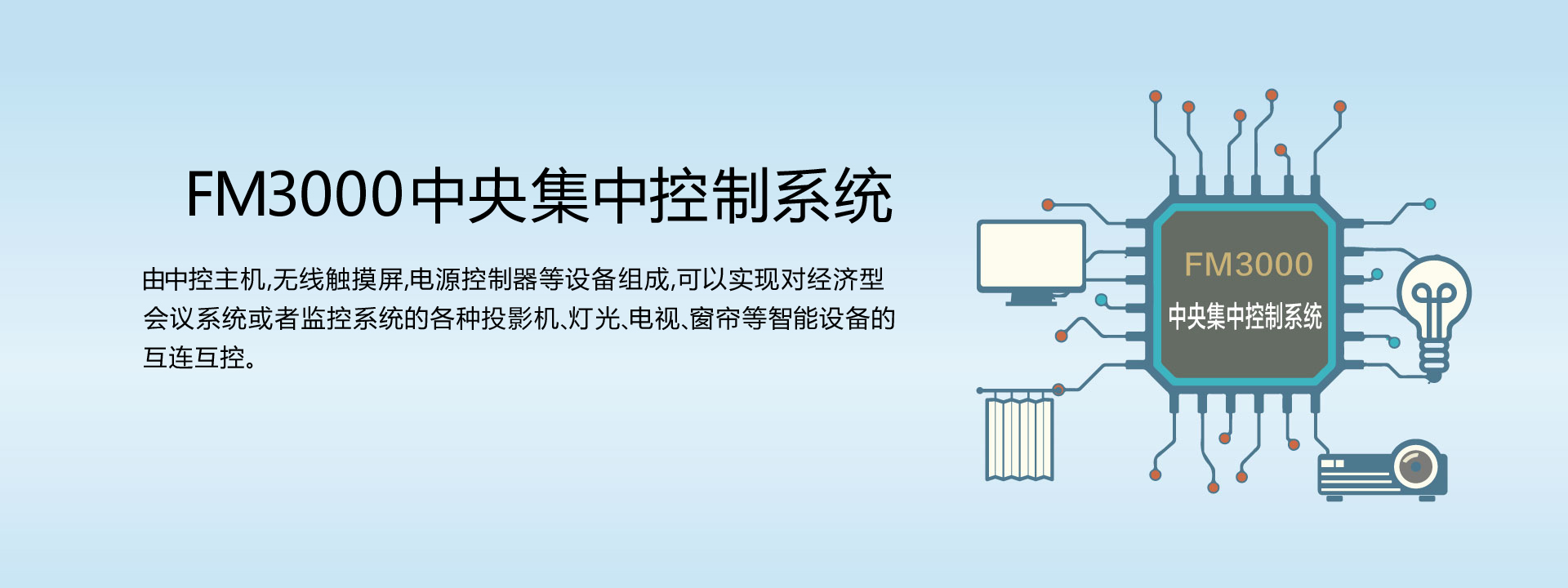 FM3000中央集中控制系统

由中控主机,无线触摸屏,电源控制器等设备组成,可以实现对经济型会议系统或者监控系统的各种投影机、灯光、电视、窗帘等智能设备的互连互控。

FM3000
中央集中控制系统